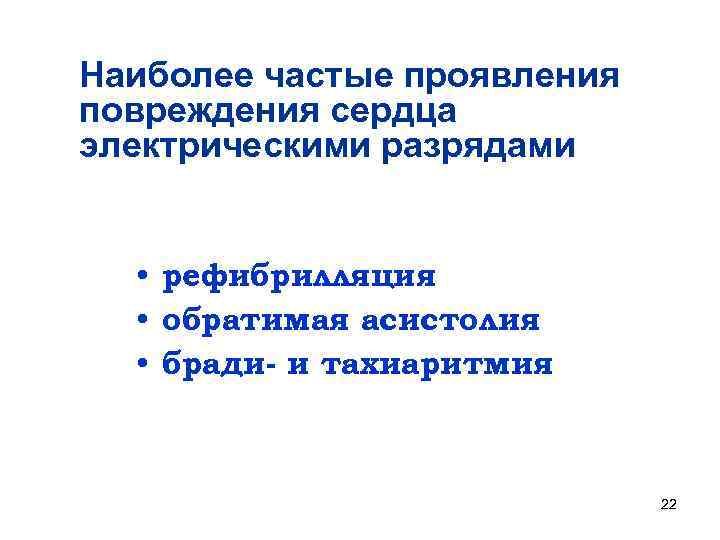 Наиболее частые проявления повреждения сердца электрическими разрядами

• рефибрилляция
• обратимая асистолия
• бради- и тахиаритмия

22